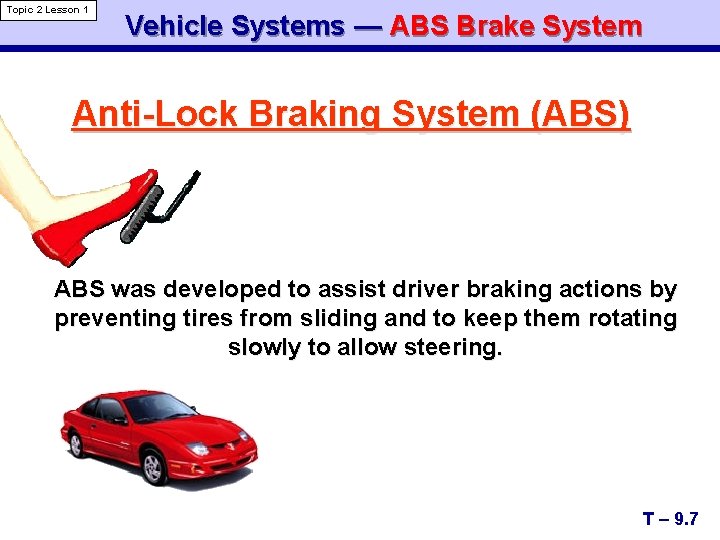 Topic 2 Lesson 1

Vehicle Systems — ABS Brake System

Anti-Lock Braking System (ABS)

ABS was developed to assist driver braking actions by preventing tires from sliding and to keep them rotating slowly to allow steering.

T – 9.7